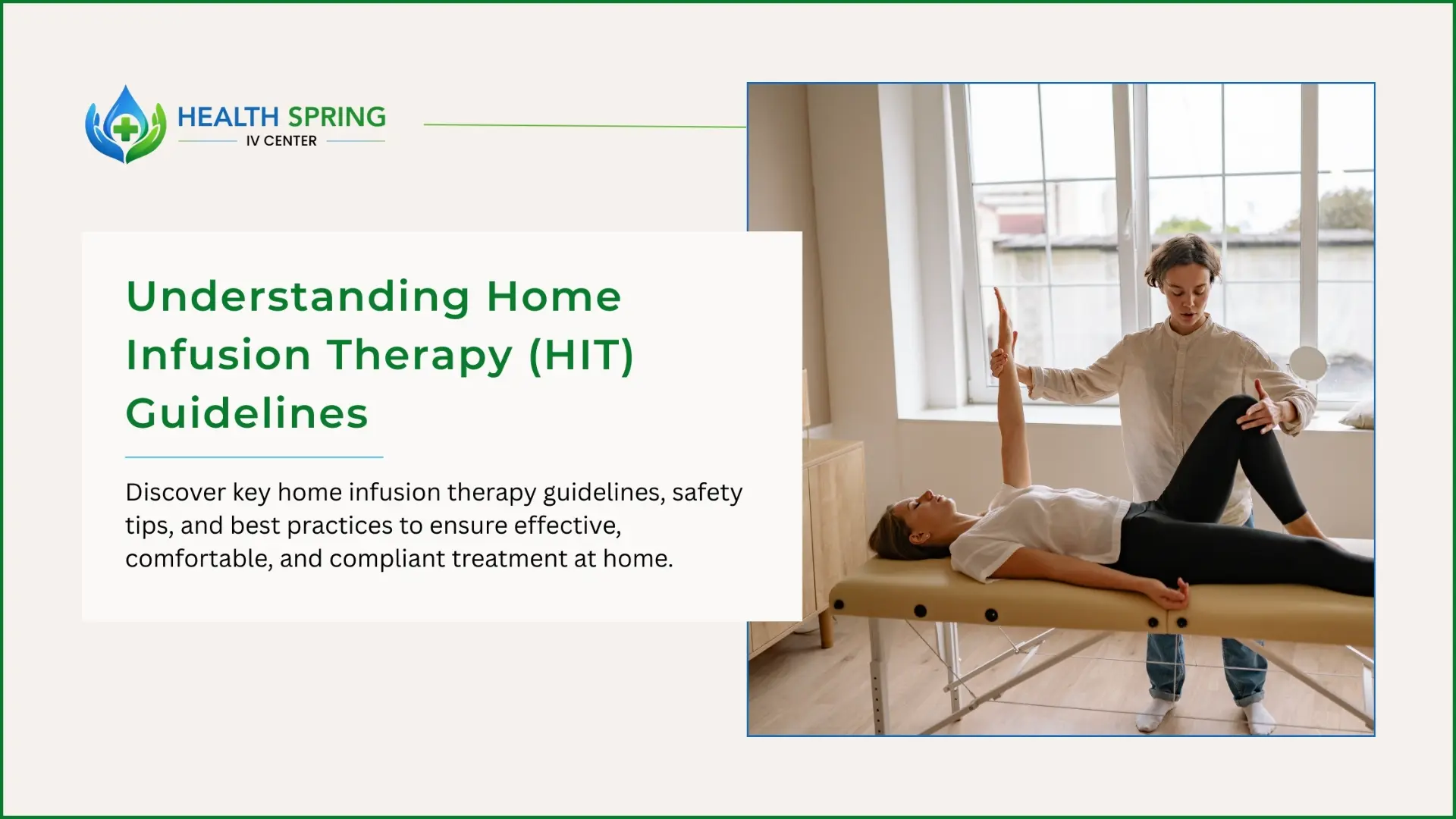 HEALTH SPRING
IV CENTER

Understanding Home Infusion Therapy (HIT) Guidelines

Discover key home infusion therapy guidelines, safety tips, and best practices to ensure effective, comfortable, and compliant treatment at home.